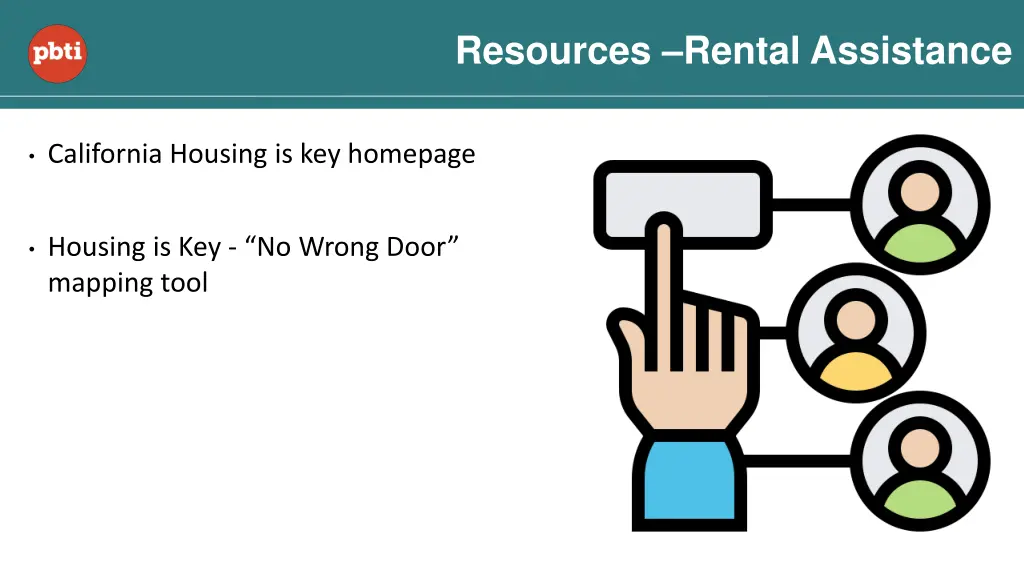 pbti

Resources –Rental Assistance

• California Housing is key homepage

• Housing is Key - “No Wrong Door” mapping tool